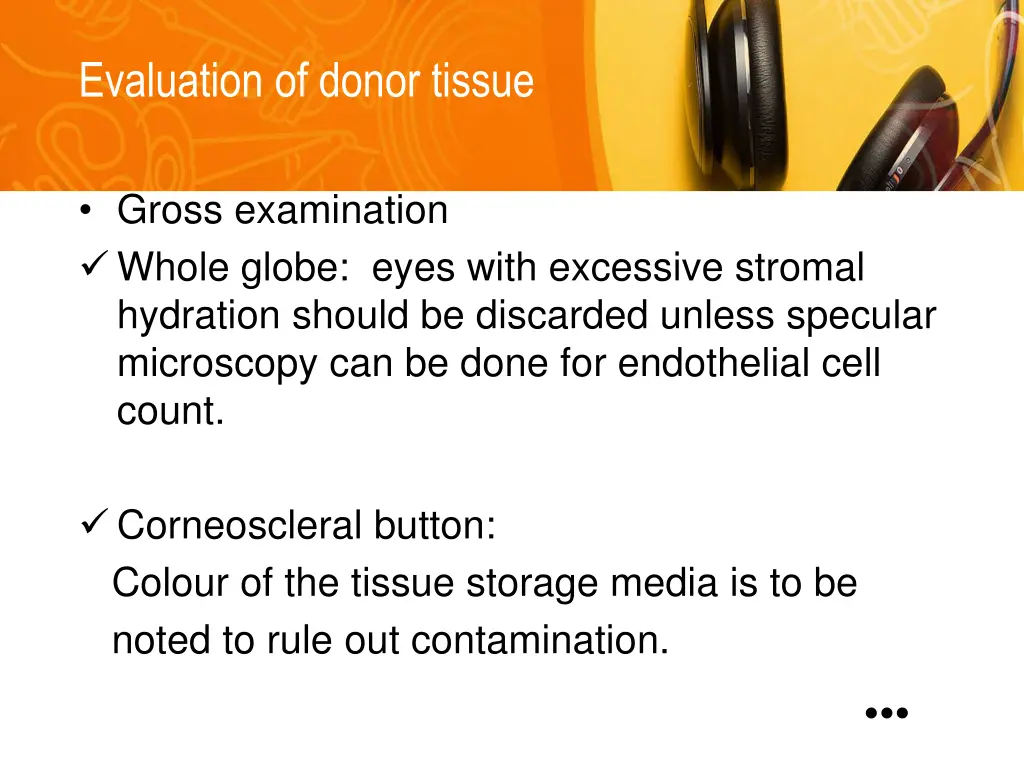 Evaluation of donor tissue

• Gross examination

✓ Whole globe: eyes with excessive stromal hydration should be discarded unless specular microscopy can be done for endothelial cell count.

✓ Corneoscleral button:
Colour of the tissue storage media is to be noted to rule out contamination.

•••